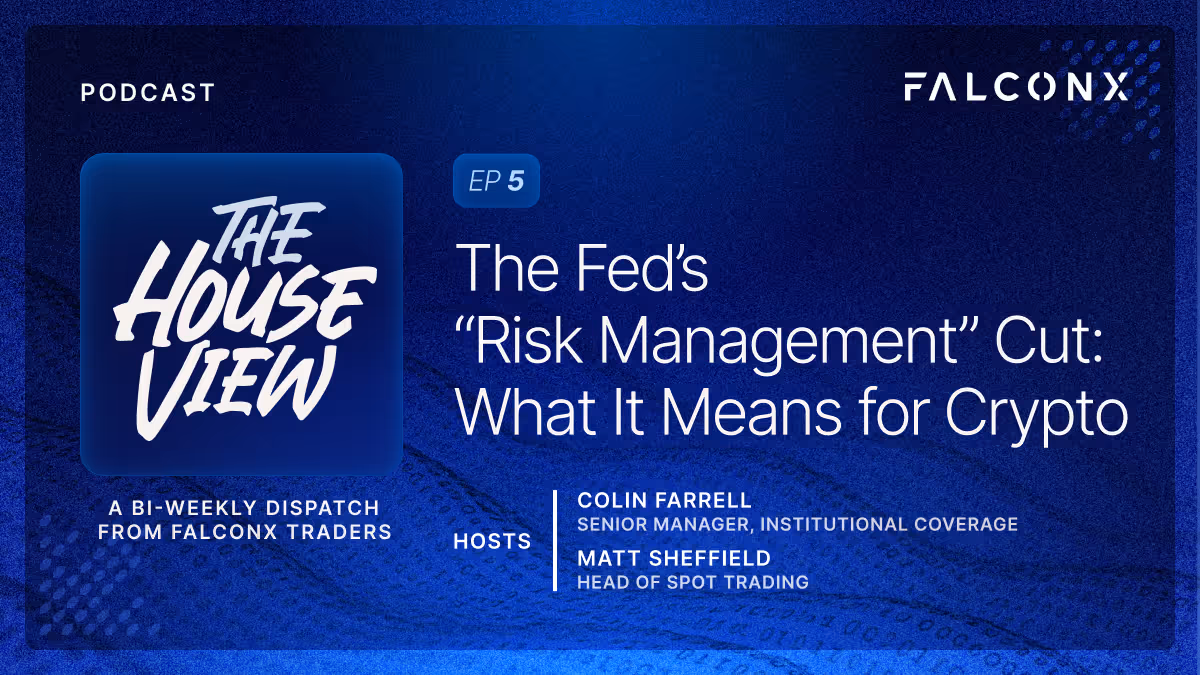 PODCAST

FALCONX

THE HOUSE VIEW

A BI-WEEKLY DISPATCH FROM FALCONX TRADERS

EP 5

The Fed's "Risk Management" Cut: What It Means for Crypto

HOSTS

COLIN FARRELL
SENIOR MANAGER, INSTITUTIONAL COVERAGE

MATT SHEFFIELD
HEAD OF SPOT TRADING